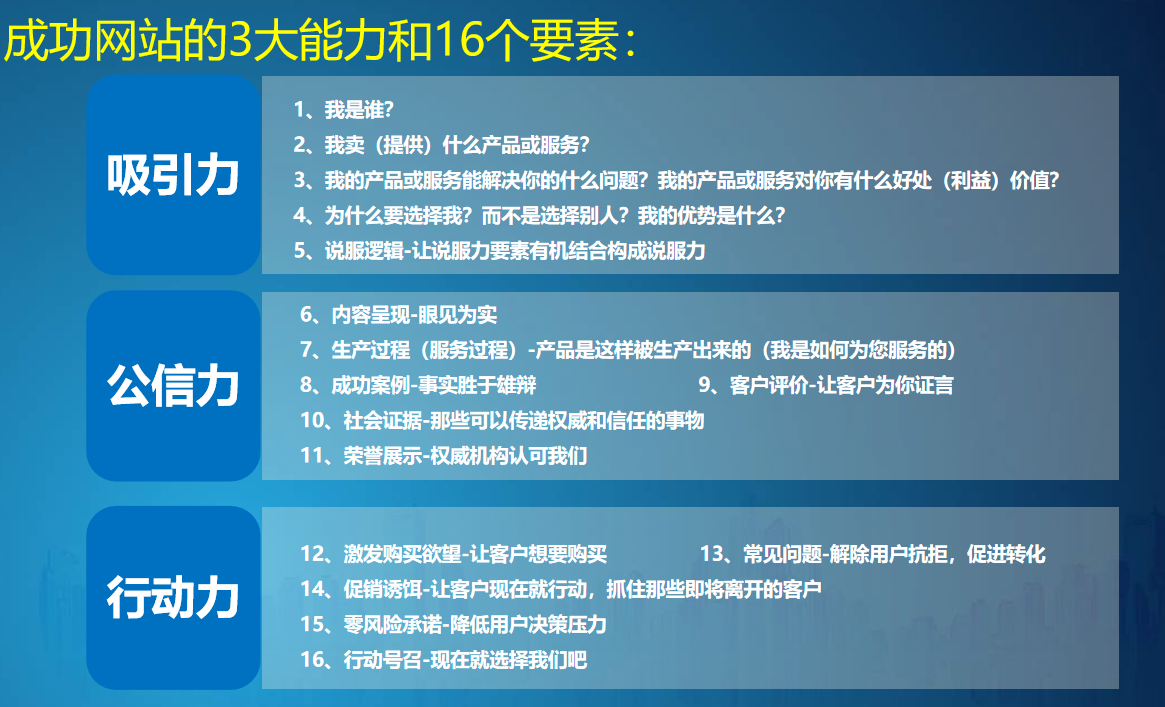 成功网站的3大能力和16个要素：

吸引力

1、我是谁?
2、我卖（提供）什么产品或服务?
3、我的产品或服务能解决你的什么问题？我的产品或服务对你有什么好处（利益）价值?
4、为什么要选择我？而不是选择别人？我的优势是什么?
5、说服逻辑-让说服力要素有机结合构成说服力

公信力

6、内容呈现-眼见为实
7、生产过程（服务过程）-产品是这样被生产出来的（我是如何为您服务的）
8、成功案例-事实胜于雄辩
9、客户评价-让客户为你证言
10、社会证据-那些可以传递权威和信任的事物
11、荣誉展示-权威机构认可我们

行动力

12、激发购买欲望-让客户想要购买
13、常见问题-解除用户抗拒，促进转化
14、促销诱饵-让客户现在就行动，抓住那些即将离开的客户
15、零风险承诺-降低用户决策压力
16、行动号召-现在就选择我们吧